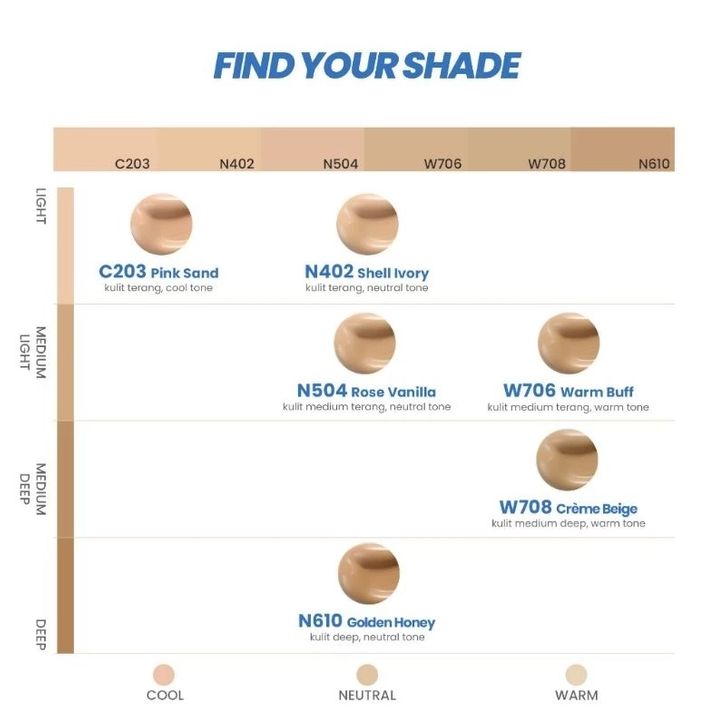 FIND YOUR SHADE

C203 N402 N504 W706 W708 N610

LIGHT

C203 Pink Sand
kulit terang, cool tone

N402 Shell Ivory
kulit terang, neutral tone

MEDIUM LIGHT

N504 Rose Vanilla
kulit medium terang, neutral tone

W706 Warm Buff
kulit medium terang, warm tone

MEDIUM DEEP

W708 Crème Beige
kulit medium deep, warm tone

DEEP

N610 Golden Honey
kulit deep, neutral tone

COOL NEUTRAL WARM